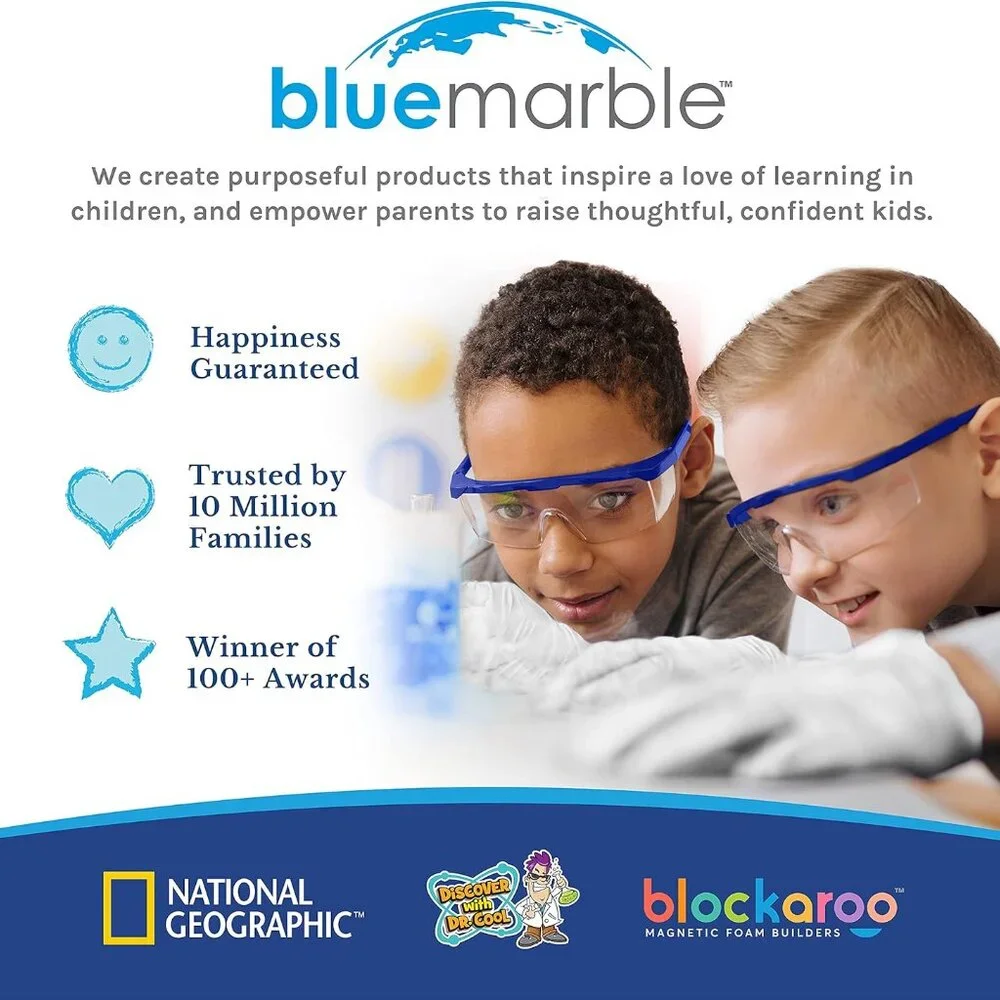 bluemarble™

We create purposeful products that inspire a love of learning in children, and empower parents to raise thoughtful, confident kids.

Happiness Guaranteed

Trusted by 10 Million Families

Winner of 100+ Awards

NATIONAL GEOGRAPHIC™

DISCOVER with DR. COOL

blockaroo™
MAGNETIC FOAM BUILDERS